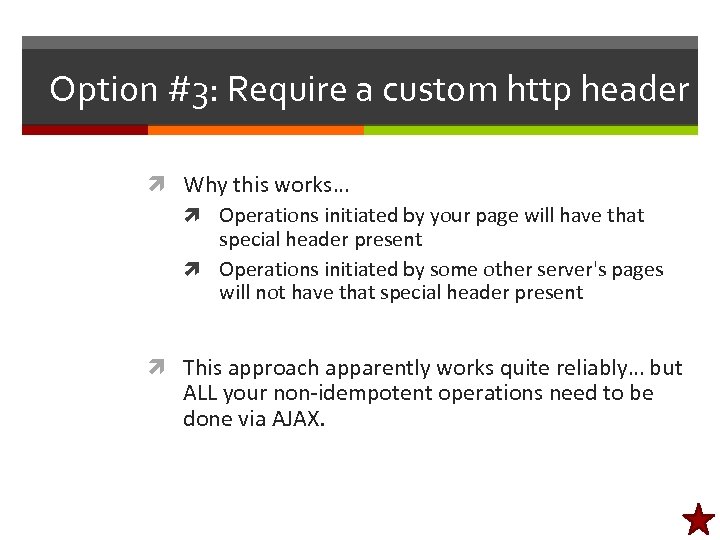 Option #3: Require a custom http header

Why this works…

Operations initiated by your page will have that special header present

Operations initiated by some other server's pages will not have that special header present

This approach apparently works quite reliably… but ALL your non-idempotent operations need to be done via AJAX.